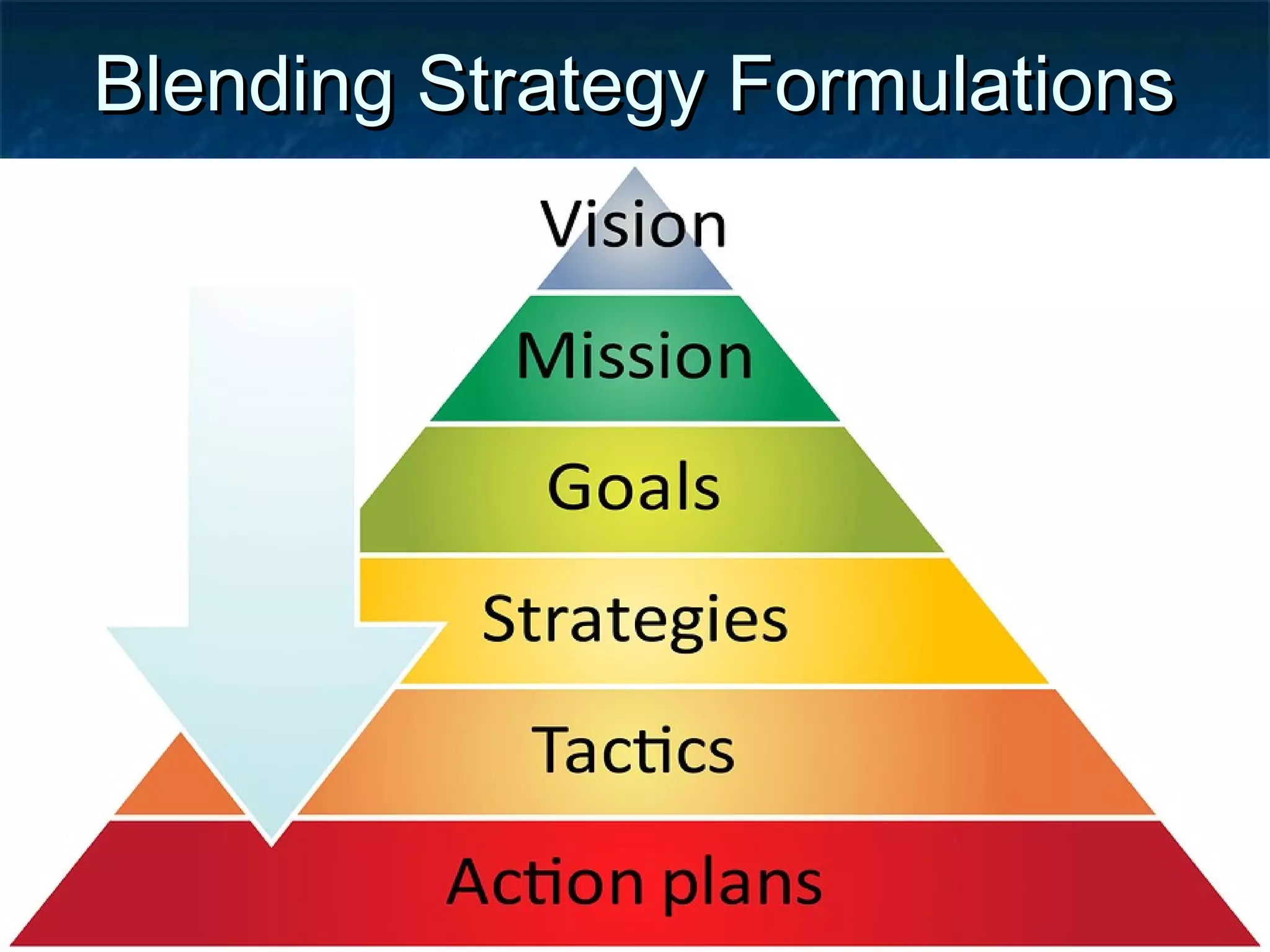 Blending Strategy Formulations

Vision
Mission
Goals
Strategies
Tactics
Action plans